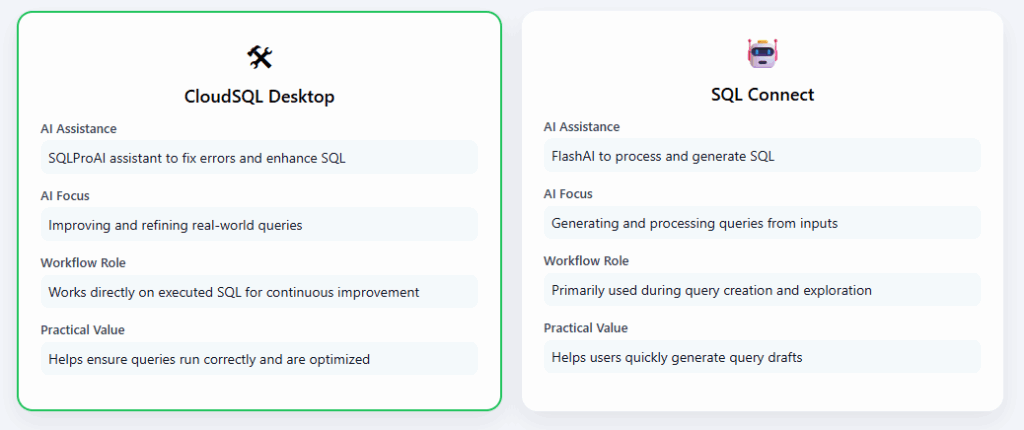 CloudSQL Desktop

AI Assistance

SQLProAI assistant to fix errors and enhance SQL

AI Focus

Improving and refining real-world queries

Workflow Role

Works directly on executed SQL for continuous improvement

Practical Value

Helps ensure queries run correctly and are optimized

SQL Connect

AI Assistance

FlashAI to process and generate SQL

AI Focus

Generating and processing queries from inputs

Workflow Role

Primarily used during query creation and exploration

Practical Value

Helps users quickly generate query drafts